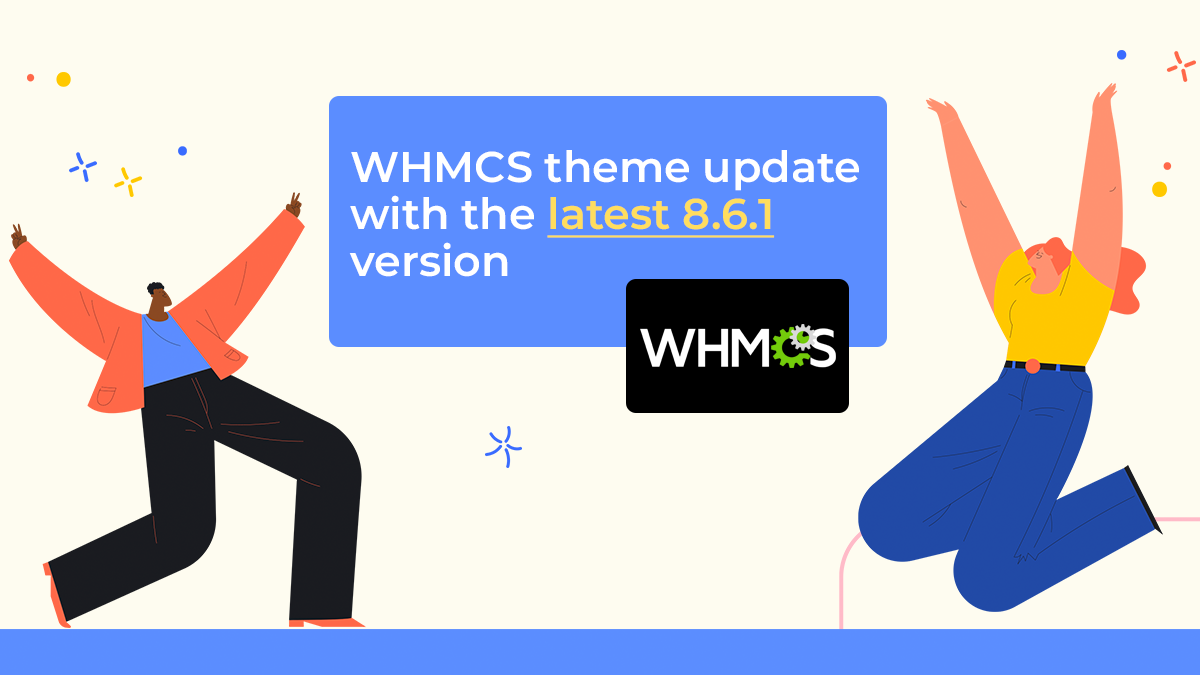 WHMCS theme update with the latest 8.6.1 version

WHMCS